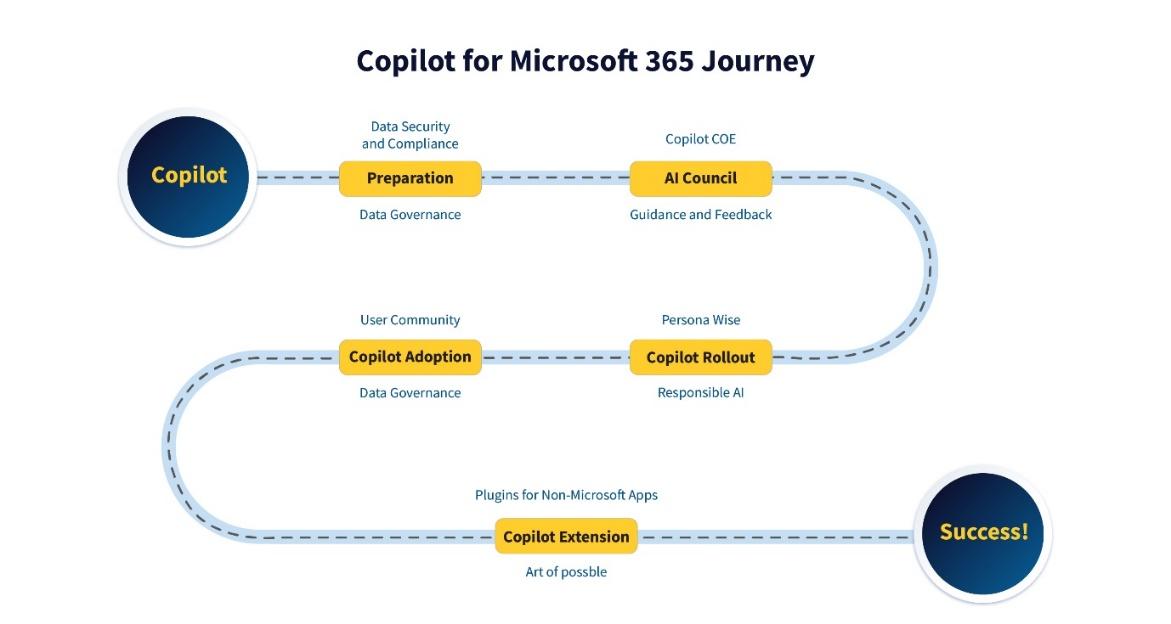 Copilot for Microsoft 365 Journey

Copilot

Data Security and Compliance

Preparation

Data Governance

Copilot COE

AI Council

Guidance and Feedback

Persona Wise

Copilot Rollout

Responsible AI

User Community

Copilot Adoption

Data Governance

Plugins for Non-Microsoft Apps

Copilot Extension

Art of possble

Success!